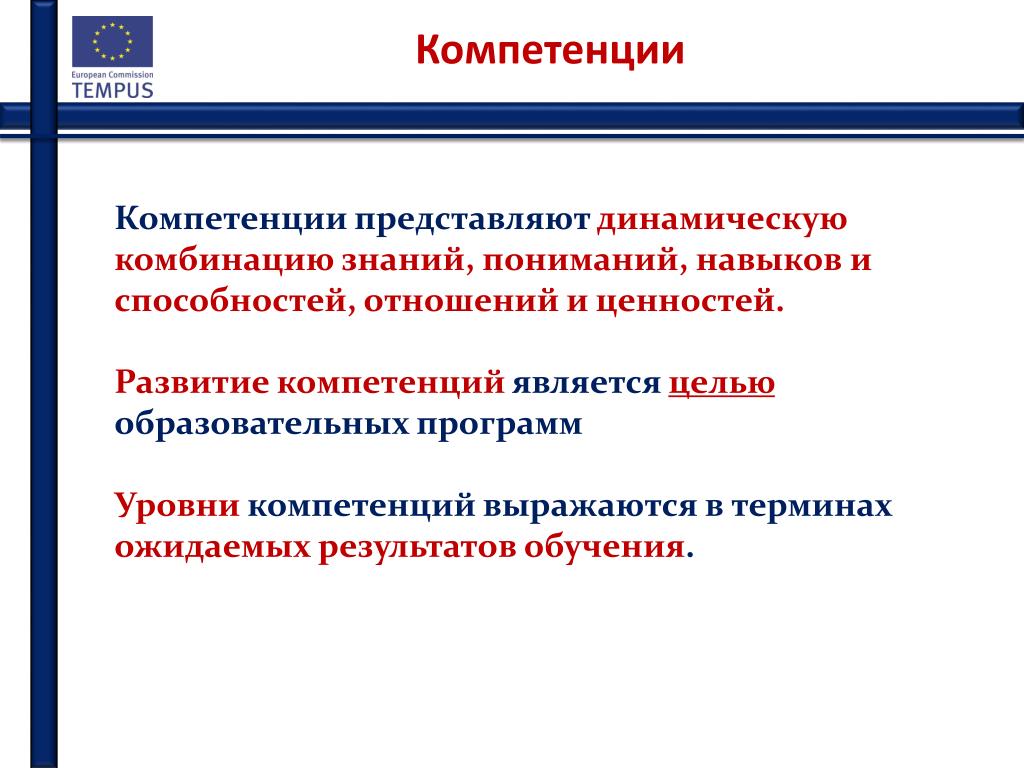 European Commission
TEMPUS

Компетенции

Компетенции представляют динамическую комбинацию знаний, пониманий, навыков и способностей, отношений и ценностей.

Развитие компетенций является целью образовательных программ

Уровни компетенций выражаются в терминах ожидаемых результатов обучения.